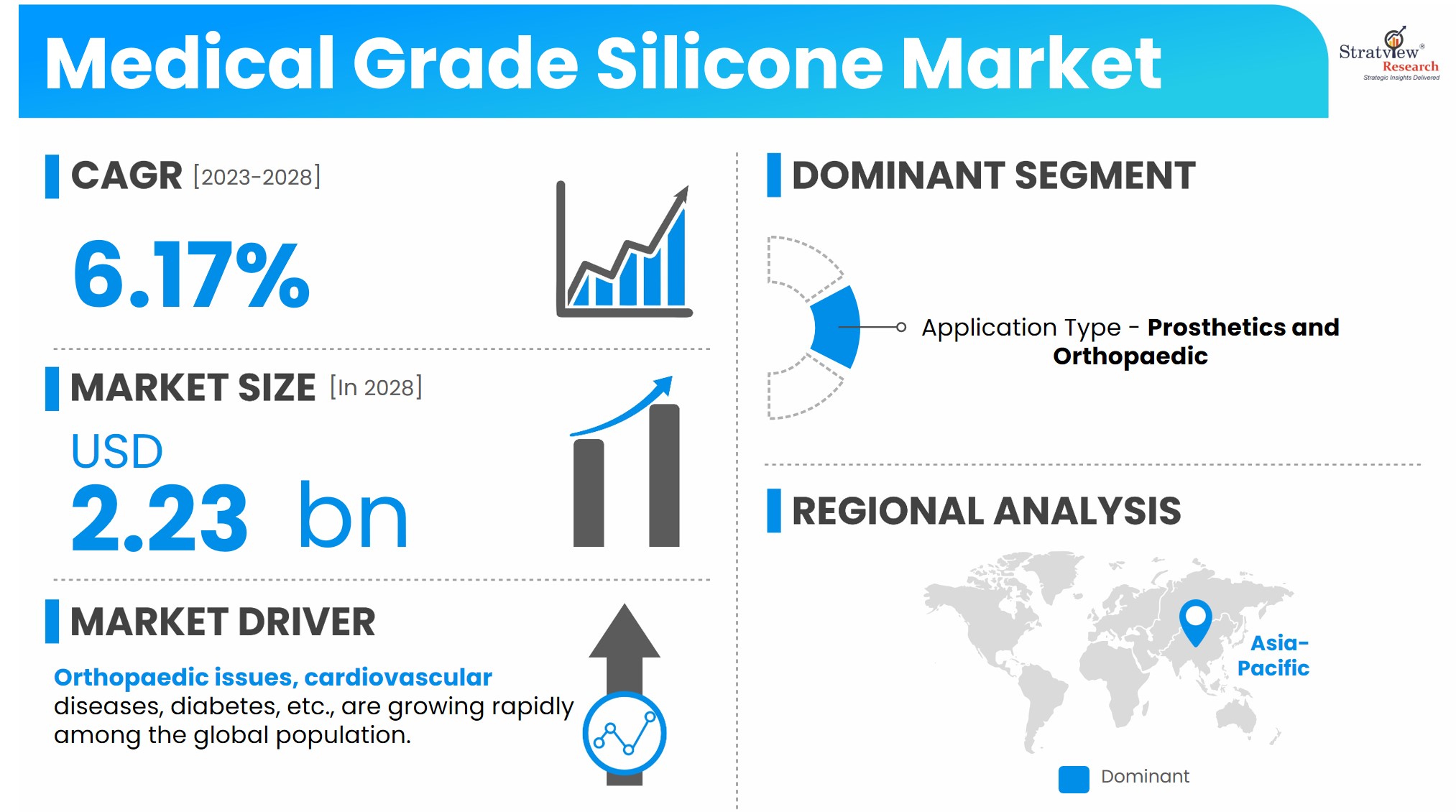 Medical Grade Silicone Market

Stratview® Research
Strategic Insights Delivered

CAGR [2023-2028]

6.17%

MARKET SIZE [In 2028]

USD
2.23 bn

MARKET DRIVER

Orthopaedic issues, cardiovascular diseases, diabetes, etc., are growing rapidly among the global population.

DOMINANT SEGMENT

Application Type - Prosthetics and Orthopaedic

REGIONAL ANALYSIS

Asia-Pacific

Dominant